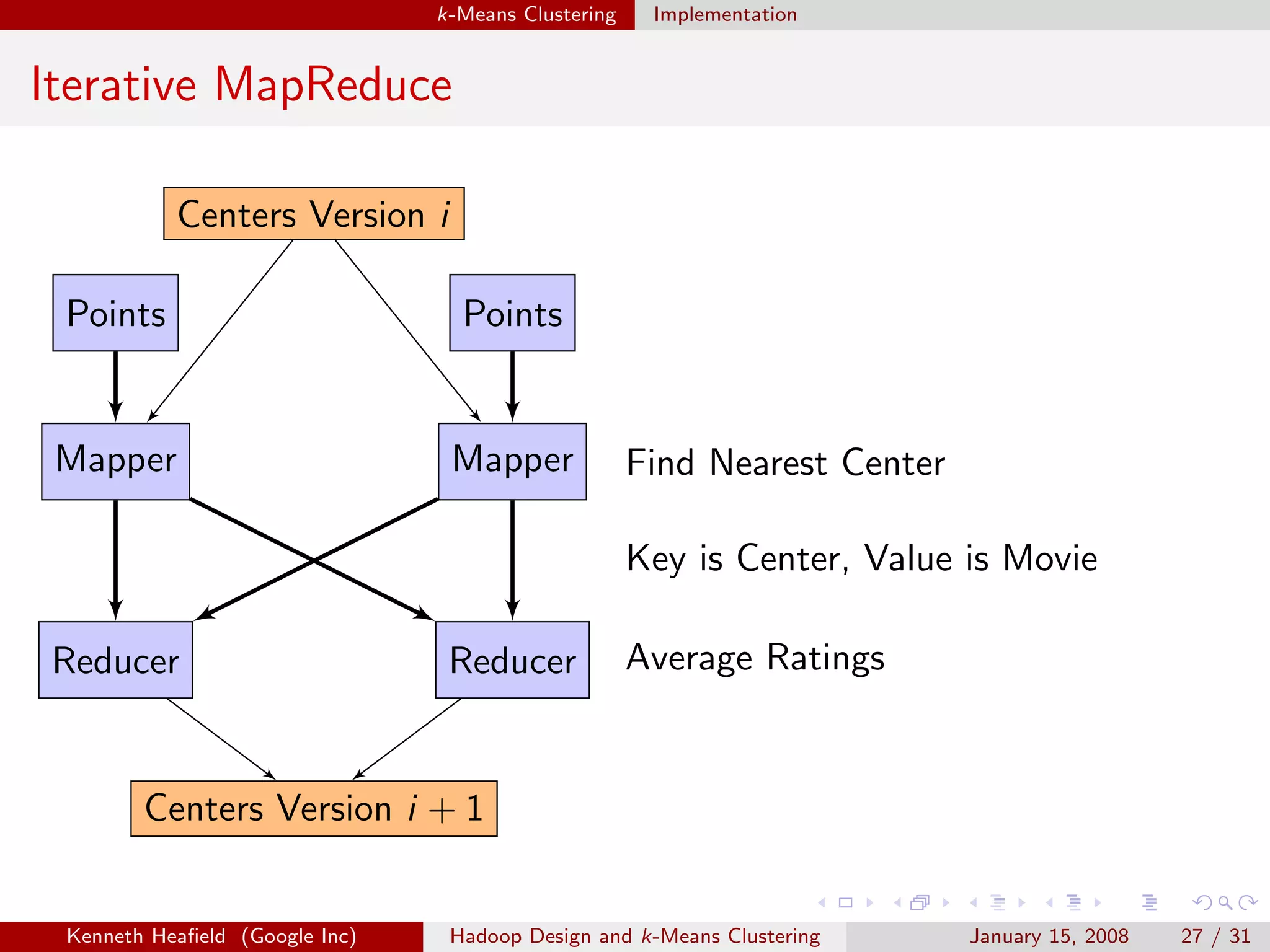 $k$-Means Clustering Implementation

Iterative MapReduce

Centers Version $i$

Points

Points

Mapper

Mapper

Find Nearest Center

Key is Center, Value is Movie

Reducer

Reducer

Average Ratings

Centers Version $i + 1$

Kenneth Heafield (Google Inc) Hadoop Design and $k$-Means Clustering January 15, 2008 27 / 31